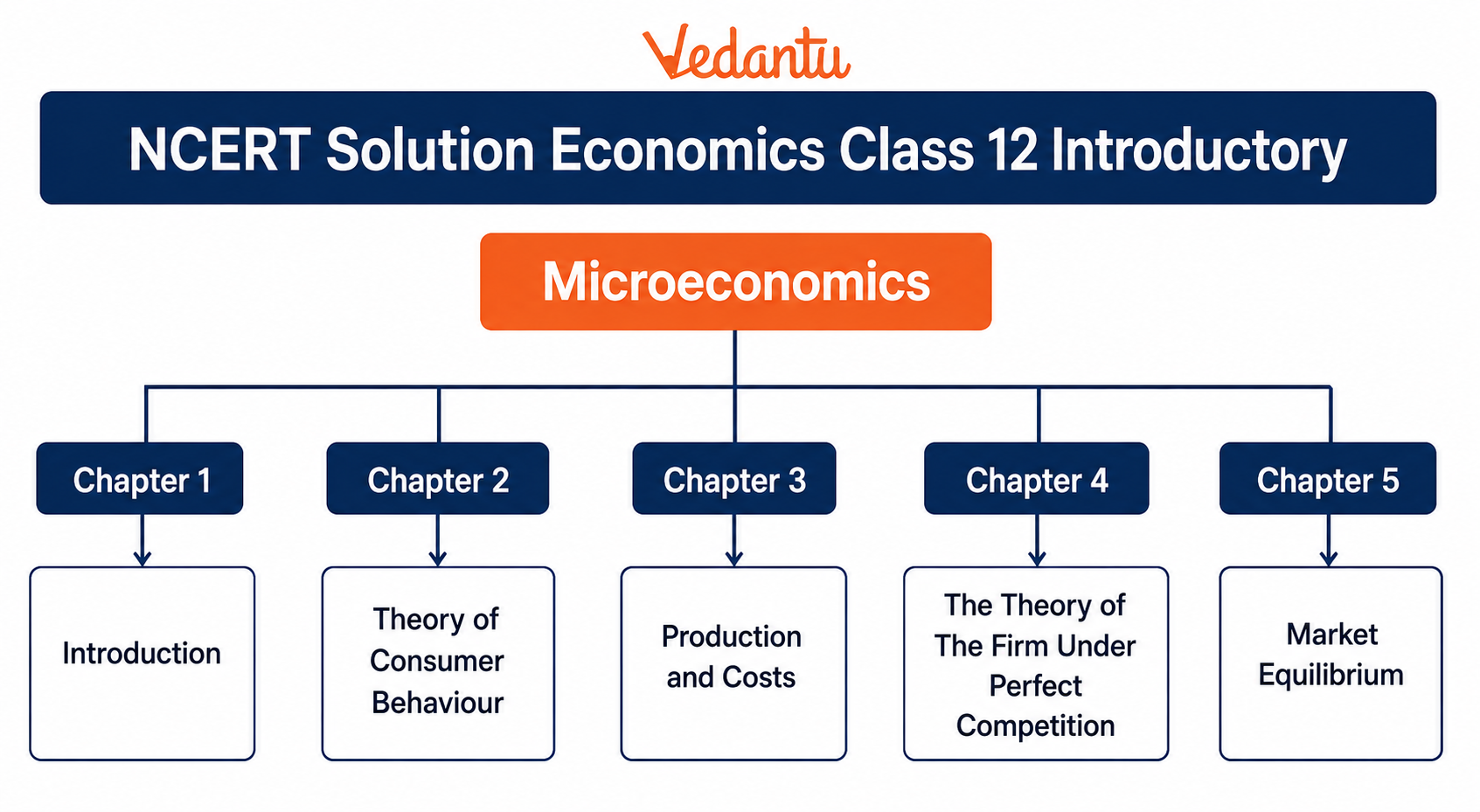 Vedantu

NCERT Solution Economics Class 12 Introductory

Microeconomics

Chapter 1

Introduction

Chapter 2

Theory of Consumer Behaviour

Chapter 3

Production and Costs

Chapter 4

The Theory of The Firm Under Perfect Competition

Chapter 5

Market Equilibrium